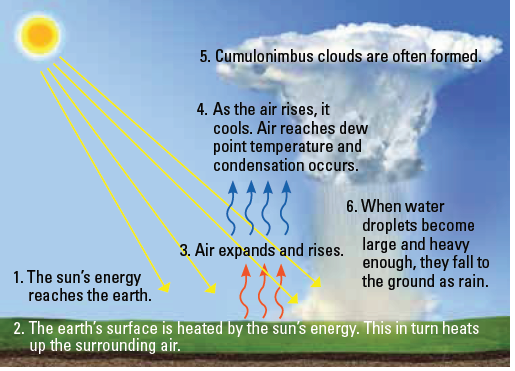 5. Cumulonimbus clouds are often formed.

4. As the air rises, it cools. Air reaches dew point temperature and condensation occurs.

6. When water droplets become large and heavy enough, they fall to the ground as rain.

3. Air expands and rises.

1. The sun's energy reaches the earth.

2. The earth's surface is heated by the sun's energy. This in turn heats up the surrounding air.